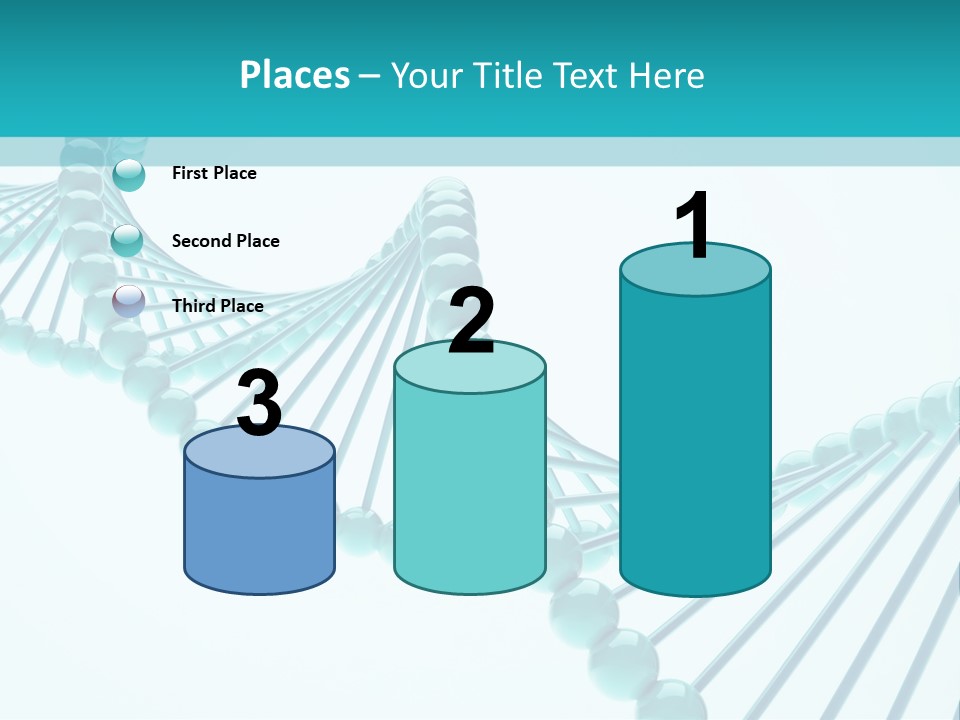 Places – Your Title Text Here

First Place

Second Place

Third Place

3

2

1